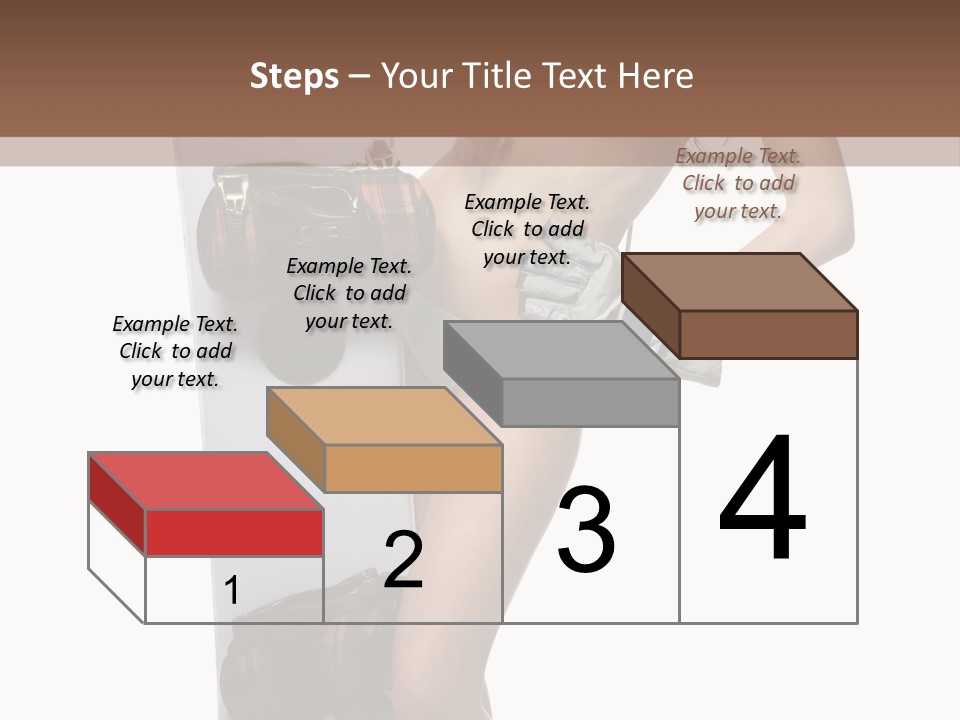 Steps – Your Title Text Here

Example Text. Click to add your text.

Example Text. Click to add your text.

Example Text. Click to add your text.

Example Text. Click to add your text.

1

2

3

4